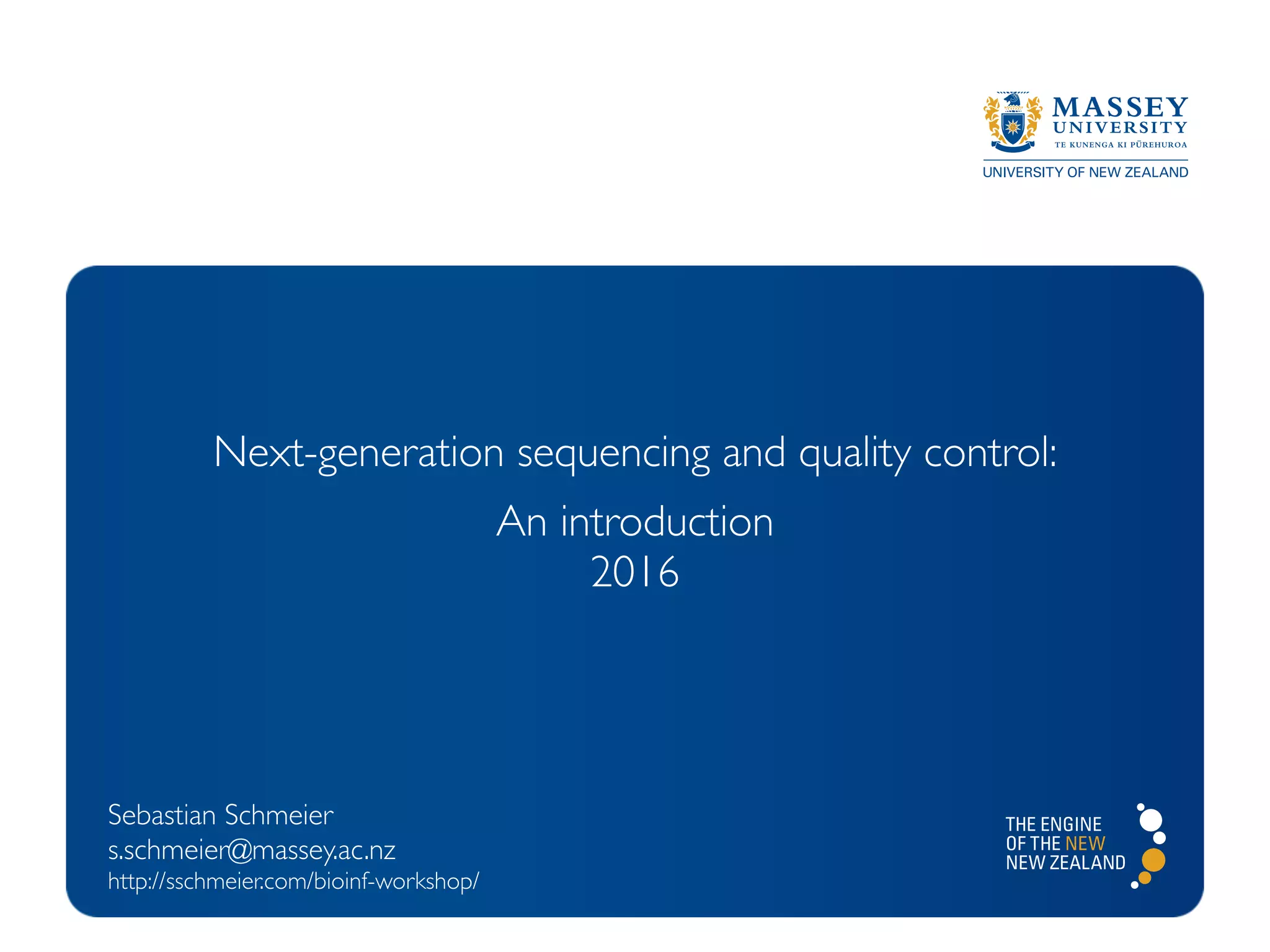 MASSEY UNIVERSITY
TE KUNENGA KI PŪREHUROA
UNIVERSITY OF NEW ZEALAND

Next-generation sequencing and quality control:

An introduction
2016

Sebastian Schmeier
s.schmeier@massey.ac.nz
http://sschmeier.com/bioinf-workshop/

THE ENGINE OF THE NEW NEW ZEALAND